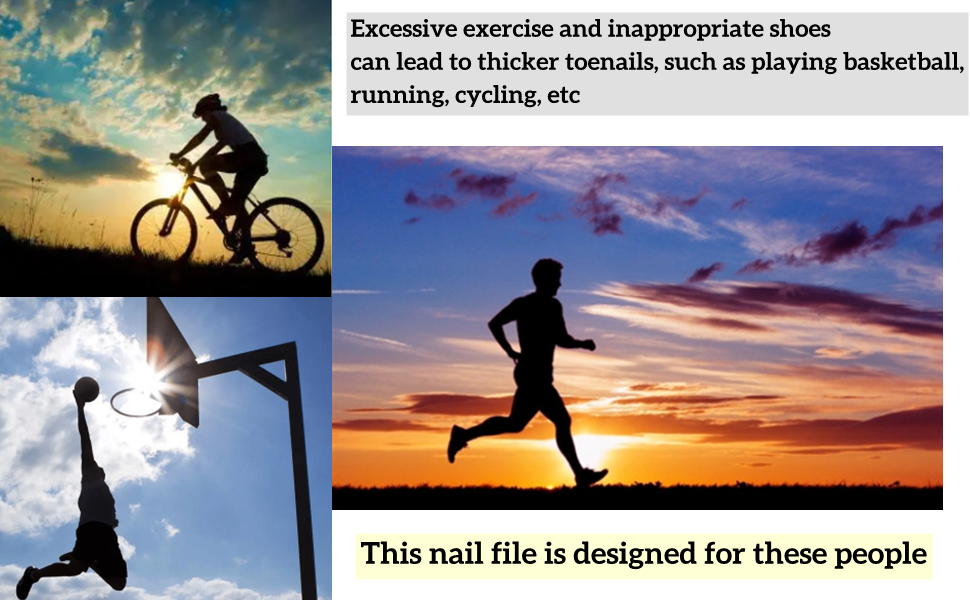 Excessive exercise and inappropriate shoes can lead to thicker toenails, such as playing basketball, running, cycling, etc

This nail file is designed for these people